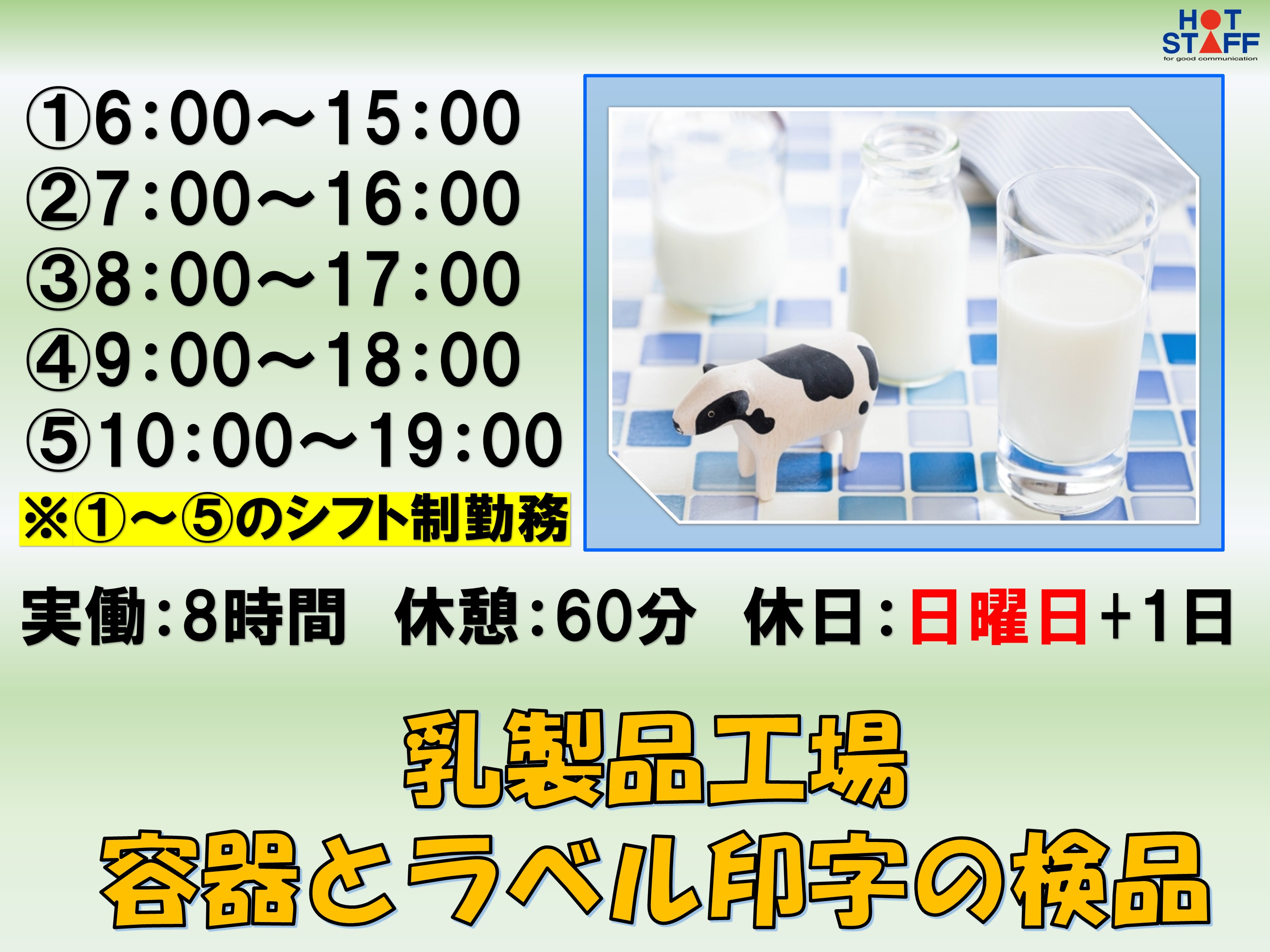 HOT STAFF
for good communication

①6:00～15:00
②7:00～16:00
③8:00～17:00
④9:00～18:00
⑤10:00～19:00
※①～⑤のシフト制勤務

実働：8時間　休憩：60分　休日：日曜日+1日

乳製品工場
容器とラベル印字の検品